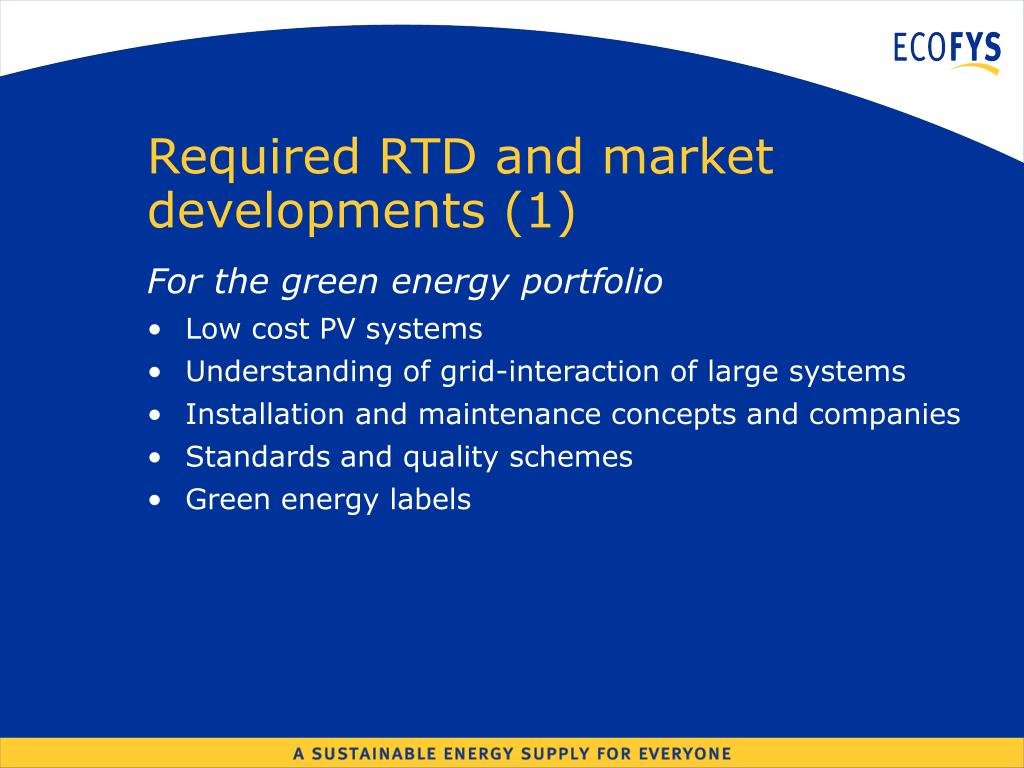 ECOFYS

Required RTD and market developments (1)

For the green energy portfolio

• Low cost PV systems
• Understanding of grid-interaction of large systems
• Installation and maintenance concepts and companies
• Standards and quality schemes
• Green energy labels

A SUSTAINABLE ENERGY SUPPLY FOR EVERYONE